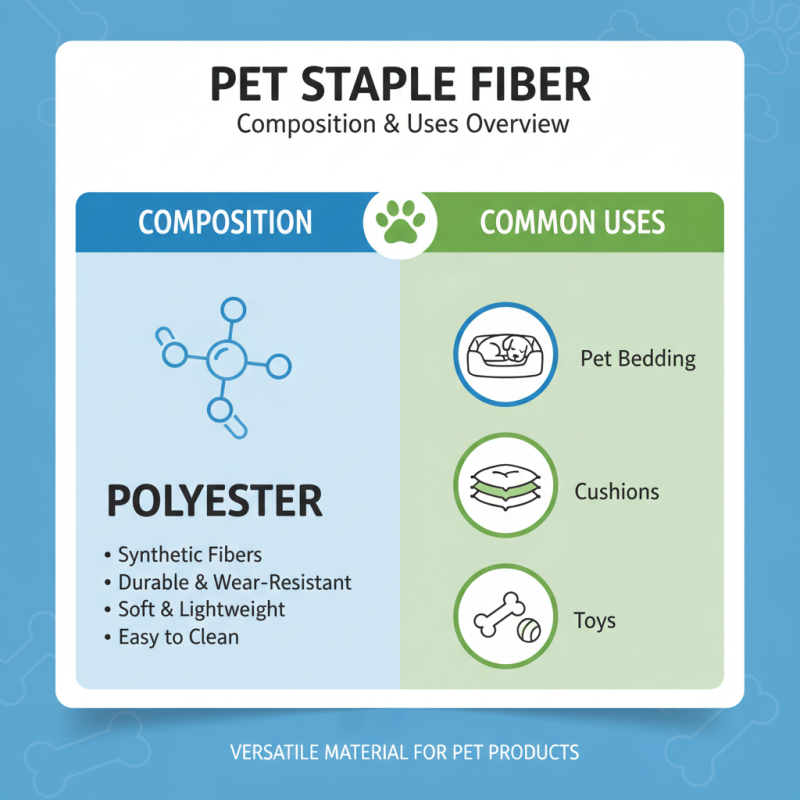 PET STAPLE FIBER
Composition & Uses Overview

COMPOSITION

POLYESTER
• Synthetic Fibers
• Durable & Wear-Resistant
• Soft & Lightweight
• Easy to Clean

COMMON USES

Pet Bedding

Cushions

Toys

VERSATILE MATERIAL FOR PET PRODUCTS